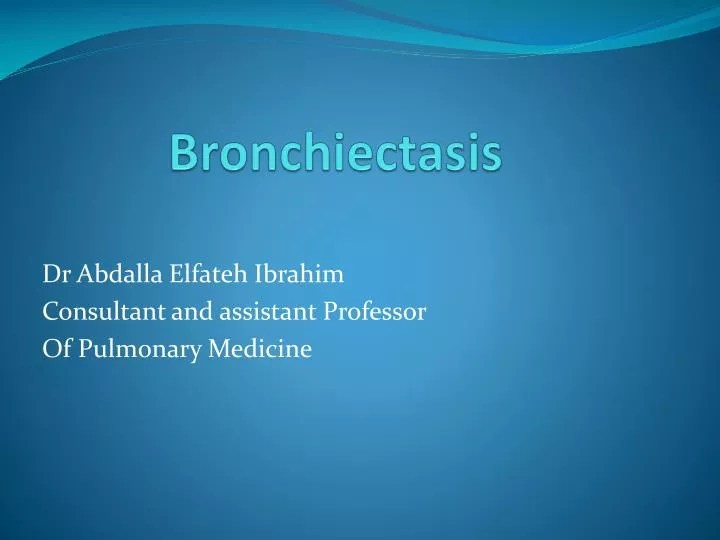 Bronchiectasis

Dr Abdalla Elfateh Ibrahim
Consultant and assistant Professor
Of Pulmonary Medicine